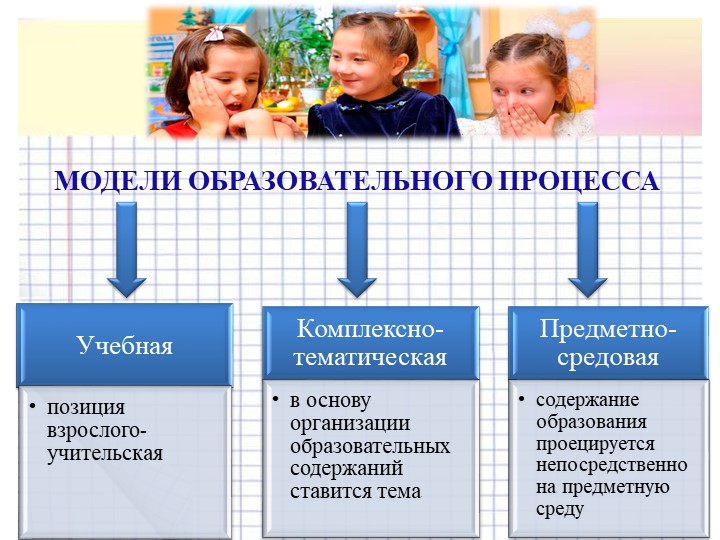 МОДЕЛИ ОБРАЗОВАТЕЛЬНОГО ПРОЦЕССА

Учебная

• позиция взрослого-учительская

Комплексно-тематическая

• в основу организации образовательных содержаний ставится тема

Предметно-средовая

• содержание образования проецируется непосредственно на предметную среду